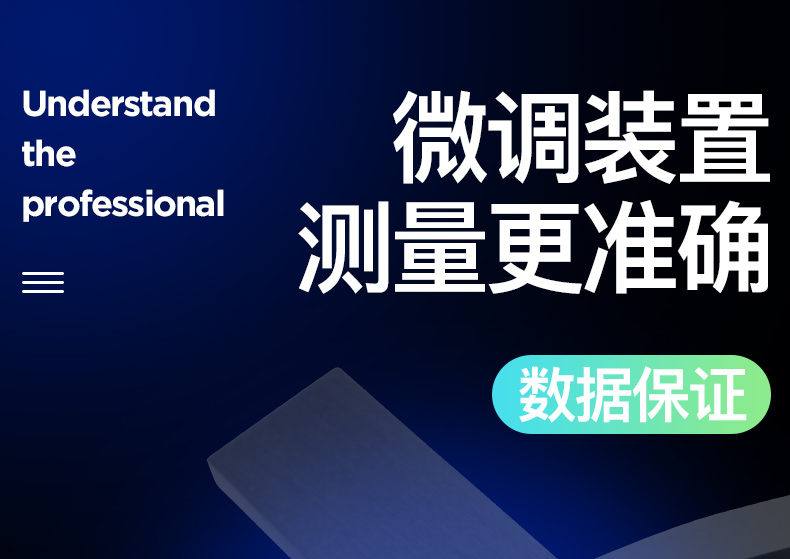 Understand the professional

微调装置
测量更准确

数据保证